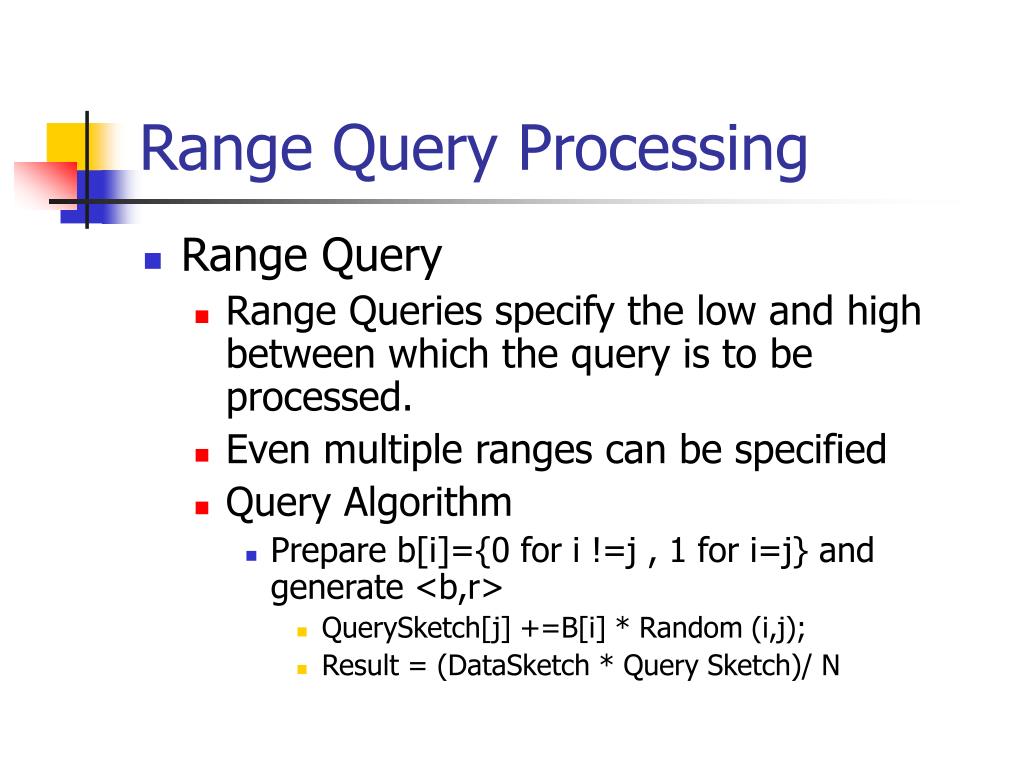 Range Query Processing

Range Query

Range Queries specify the low and high between which the query is to be processed.

Even multiple ranges can be specified

Query Algorithm

Prepare b[i]={0 for i !=j , 1 for i=j} and generate <b,r>

QuerySketch[j] +=B[i] * Random (i,j);

Result = (DataSketch * Query Sketch)/ N